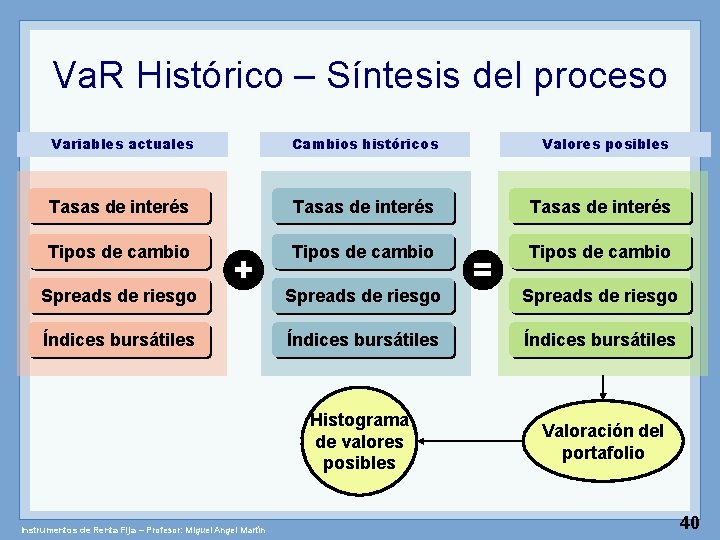 VaR Histórico – Síntesis del proceso

Variables actuales

Tasas de interés

Tipos de cambio

Spreads de riesgo

Índices bursátiles

+

Cambios históricos

Tasas de interés

Tipos de cambio

Spreads de riesgo

Índices bursátiles

=

Valores posibles

Tasas de interés

Tipos de cambio

Spreads de riesgo

Índices bursátiles

Valoración del portafolio

Histograma de valores posibles

Instrumentos de Renta Fija – Profesor: Miguel Angel Martín

40